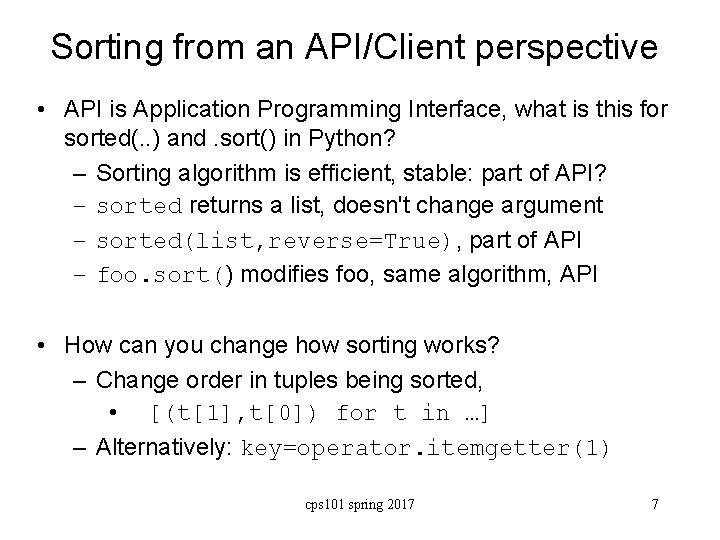 Sorting from an API/Client perspective

• API is Application Programming Interface, what is this for sorted(..) and .sort() in Python?
  – Sorting algorithm is efficient, stable: part of API?
  – sorted returns a list, doesn't change argument
  – sorted(list,reverse=True), part of API
  – foo.sort() modifies foo, same algorithm, API

• How can you change how sorting works?
  – Change order in tuples being sorted,
    • [(t[1],t[0]) for t in …]
  – Alternatively: key=operator.itemgetter(1)

cps101 spring 2017

7